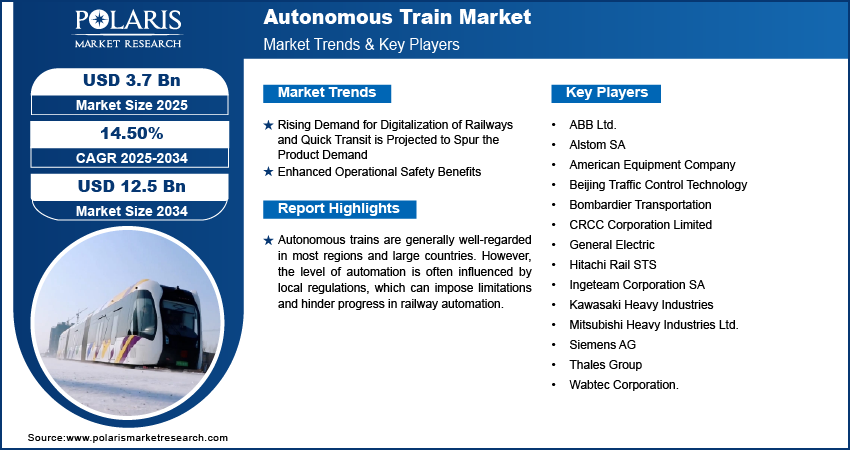 POLARIS
MARKET RESEARCH

Autonomous Train Market
Market Trends & Key Players

USD 3.7 Bn
Market Size 2025

14.50%
CAGR 2025-2034

USD 12.5 Bn
Market Size 2034

Market Trends

★ Rising Demand for Digitalization of Railways and Quick Transit is Projected to Spur the Product Demand
★ Enhanced Operational Safety Benefits

Report Highlights

★ Autonomous trains are generally well-regarded in most regions and large countries. However, the level of automation is often influenced by local regulations, which can impose limitations and hinder progress in railway automation.

Key Players

• ABB Ltd.
• Alstom SA
• American Equipment Company
• Beijing Traffic Control Technology
• Bombardier Transportation
• CRCC Corporation Limited
• General Electric
• Hitachi Rail STS
• Ingeteam Corporation SA
• Kawasaki Heavy Industries
• Mitsubishi Heavy Industries Ltd.
• Siemens AG
• Thales Group
• Wabtec Corporation.

Source:www.polarismarketresearch.com